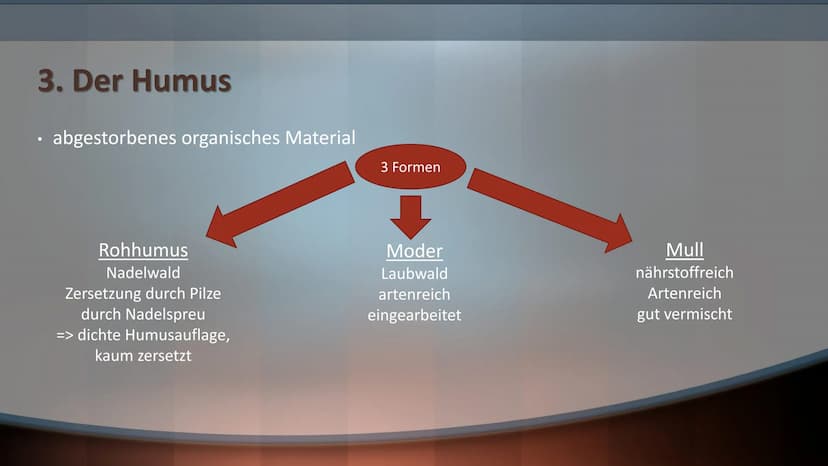 3. Der Humus

• abgestorbenes organisches Material

3 Formen

Rohhumus
Nadelwald
Zersetzung durch Pilze
durch Nadelspreu
=> dichte Humusauflage,
kaum zersetzt

Moder
Laubwald
artenreich
eingearbeitet

Mull
nährstoffreich
Artenreich
gut vermischt